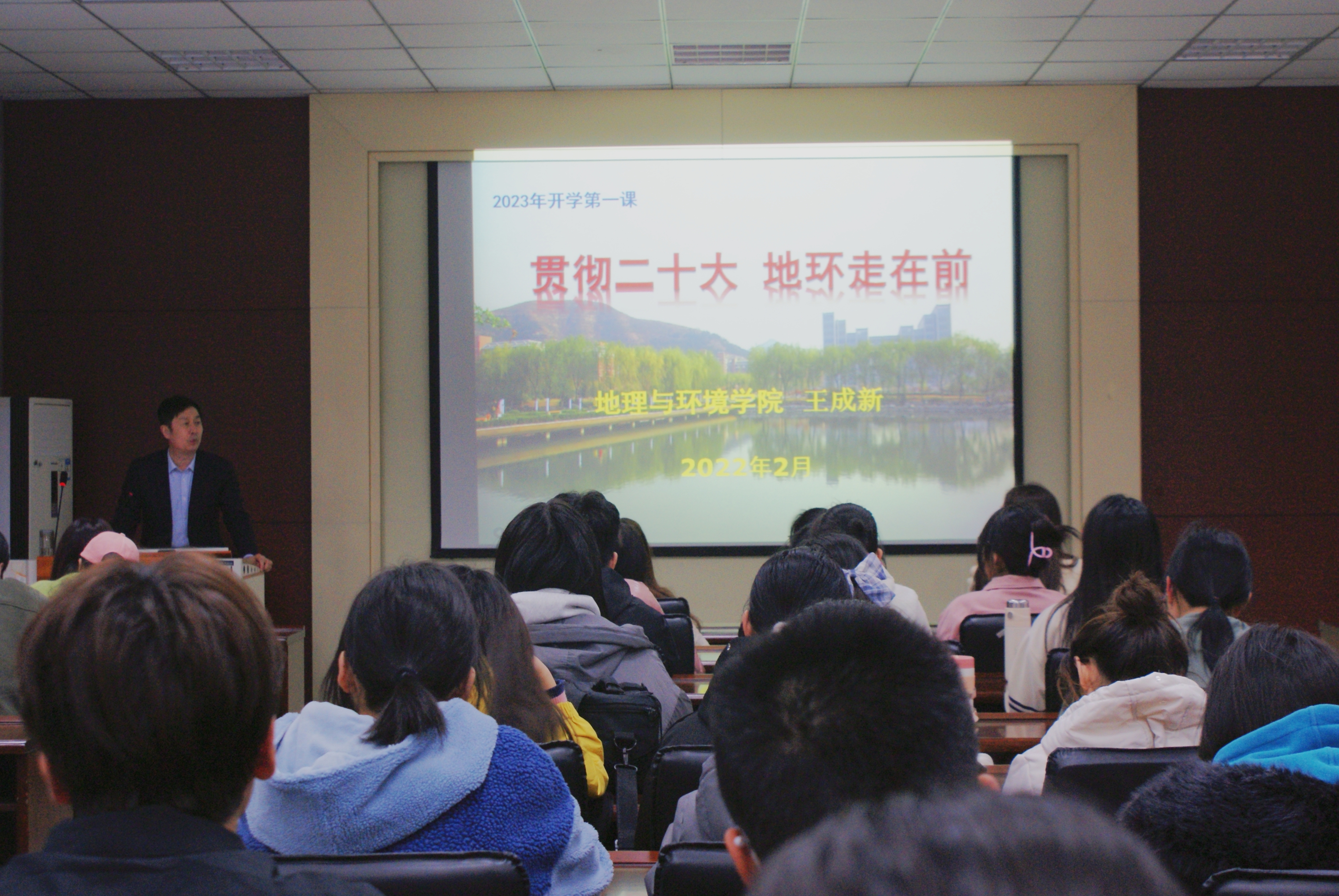 2023年开学第一课

贯彻二十大 地环走在前

地理与环境学院 王成新

2022年2月